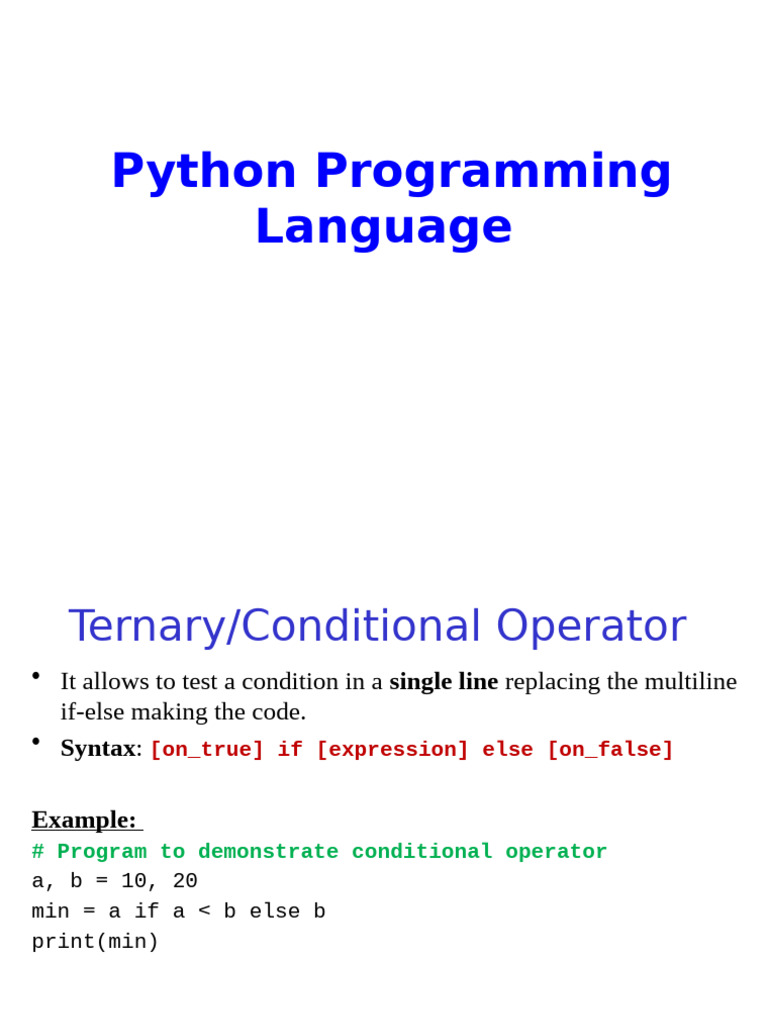 Python Programming Language

Ternary/Conditional Operator

• It allows to test a condition in a single line replacing the multiline if-else making the code.
• Syntax: [on_true] if [expression] else [on_false]

Example:
# Program to demonstrate conditional operator
a, b = 10, 20
min = a if a < b else b
print(min)